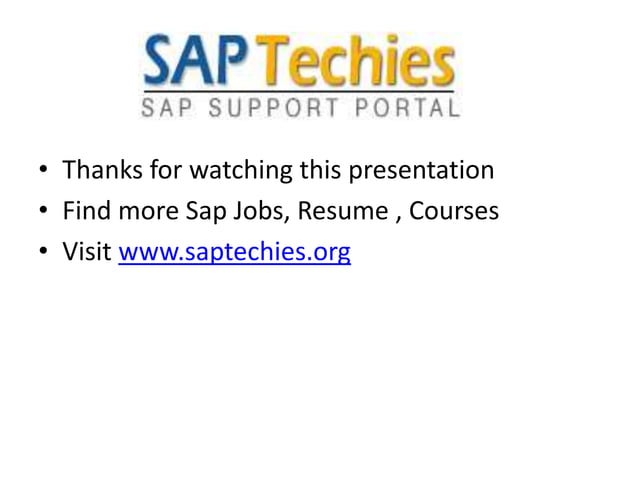 SAPTechies
SAP SUPPORT PORTAL

• Thanks for watching this presentation
• Find more Sap Jobs, Resume , Courses
• Visit www.saptechies.org